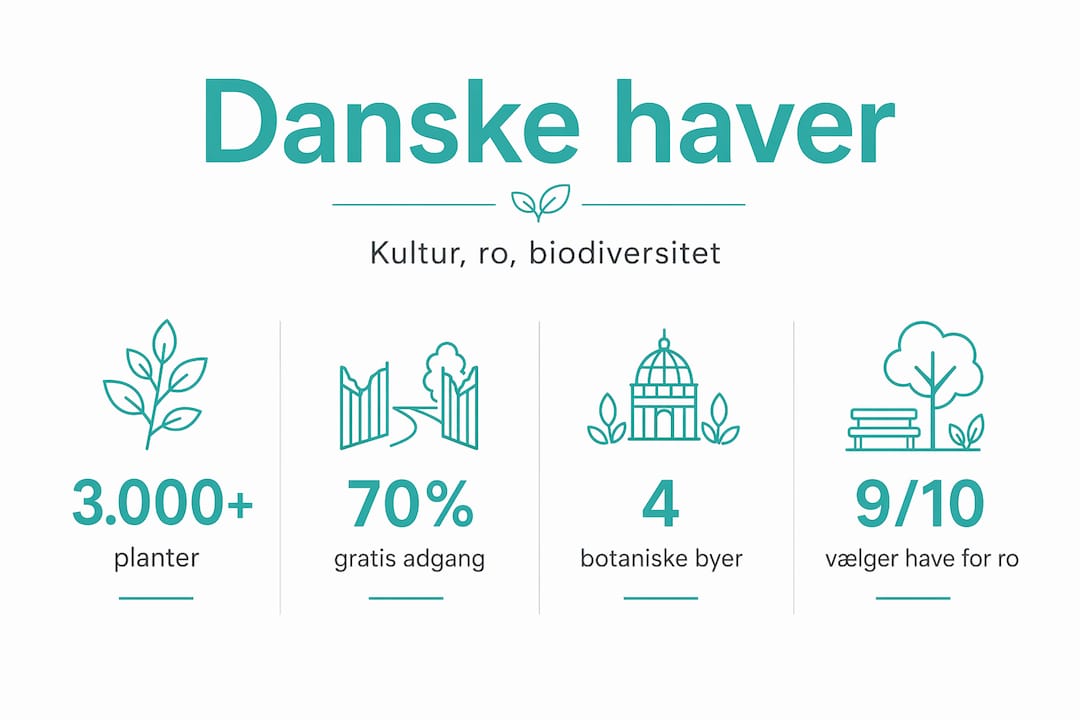 Danske haver

Kultur, ro, biodiversitet

3.000+
planter

70%
gratis adgang

4
botaniske byer

9/10
vælger have for ro